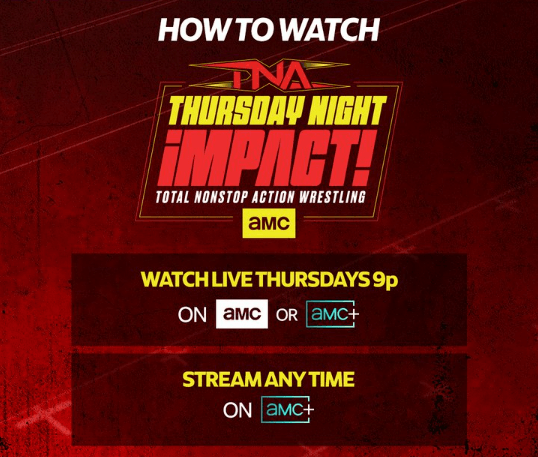 HOW TO WATCH

TNA
THURSDAY NIGHT
iMPACT!
TOTAL NONSTOP ACTION WRESTLING
amc

WATCH LIVE THURSDAYS 9p
ON amc OR amc+

STREAM ANY TIME
ON amc+